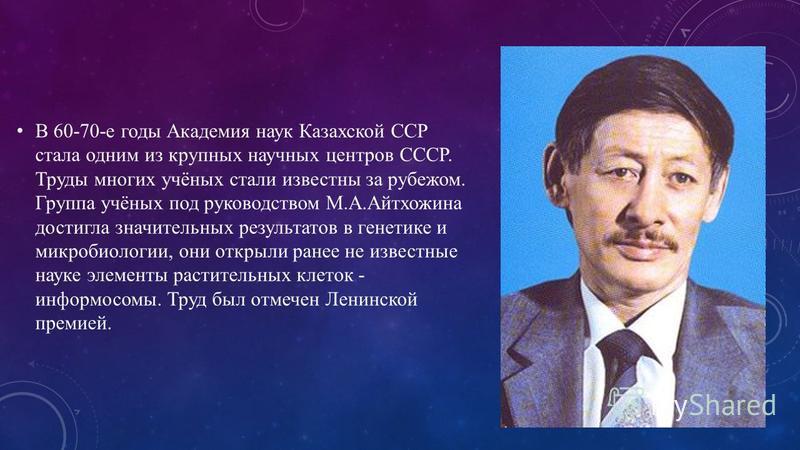 • В 60-70-е годы Академия наук Казахской ССР стала одним из крупных научных центров СССР. Труды многих учёных стали известны за рубежом. Группа учёных под руководством М.А.Айтхожина достигла значительных результатов в генетике и микробиологии, они открыли ранее не известные науке элементы растительных клеток - информосомы. Труд был отмечен Ленинской премией.

MyShared